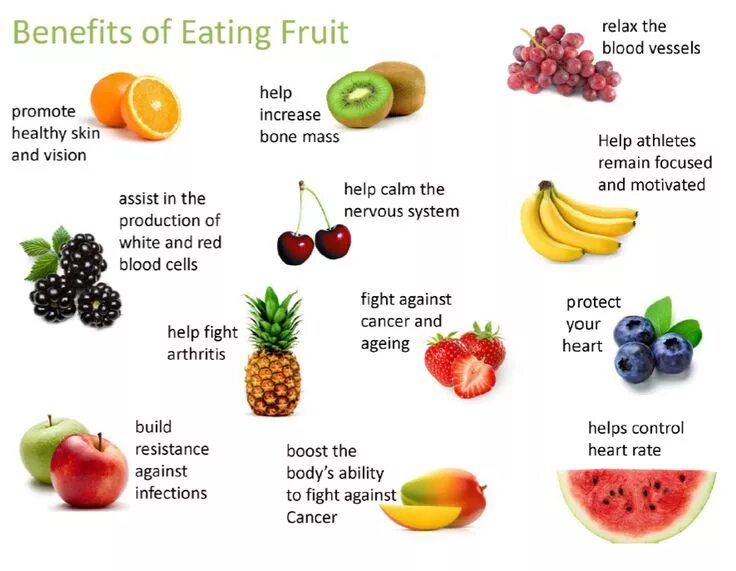 Benefits of Eating Fruit

relax the blood vessels

promote healthy skin and vision

help increase bone mass

Help athletes remain focused and motivated

assist in the production of white and red blood cells

help calm the nervous system

help fight arthritis

fight against cancer and ageing

protect your heart

build resistance against infections

boost the body's ability to fight against Cancer

helps control heart rate